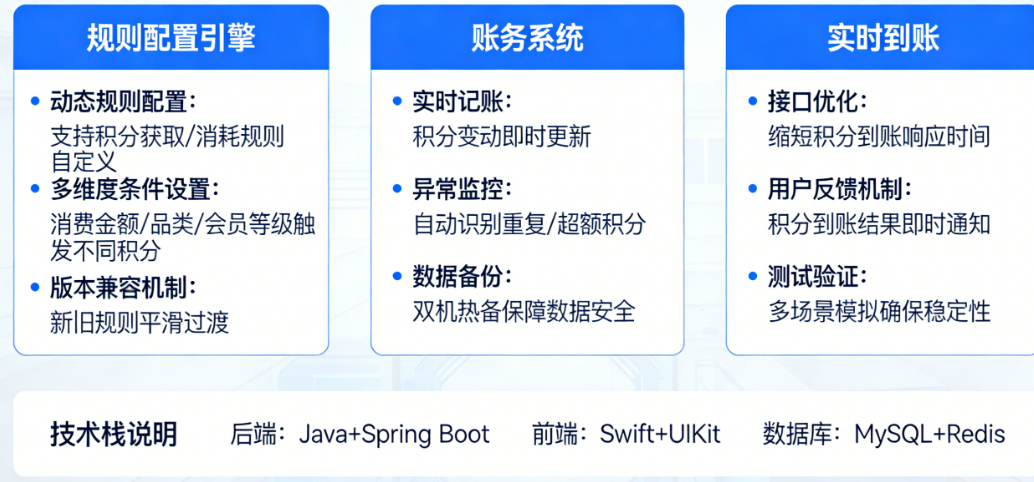 规则配置引擎

• 动态规则配置:
支持积分获取/消耗规则自定义

• 多维度条件设置:
消费金额/品类/会员等级触发不同积分

• 版本兼容机制:
新旧规则平滑过渡

账务系统

• 实时记账:
积分变动即时更新

• 异常监控:
自动识别重复/超额积分

• 数据备份:
双机热备保障数据安全

实时到账

• 接口优化:
缩短积分到账响应时间

• 用户反馈机制:
积分到账结果即时通知

• 测试验证:
多场景模拟确保稳定性

技术栈说明 后端:Java+Spring Boot 前端:Swift+UIKit 数据库:MySQL+Redis